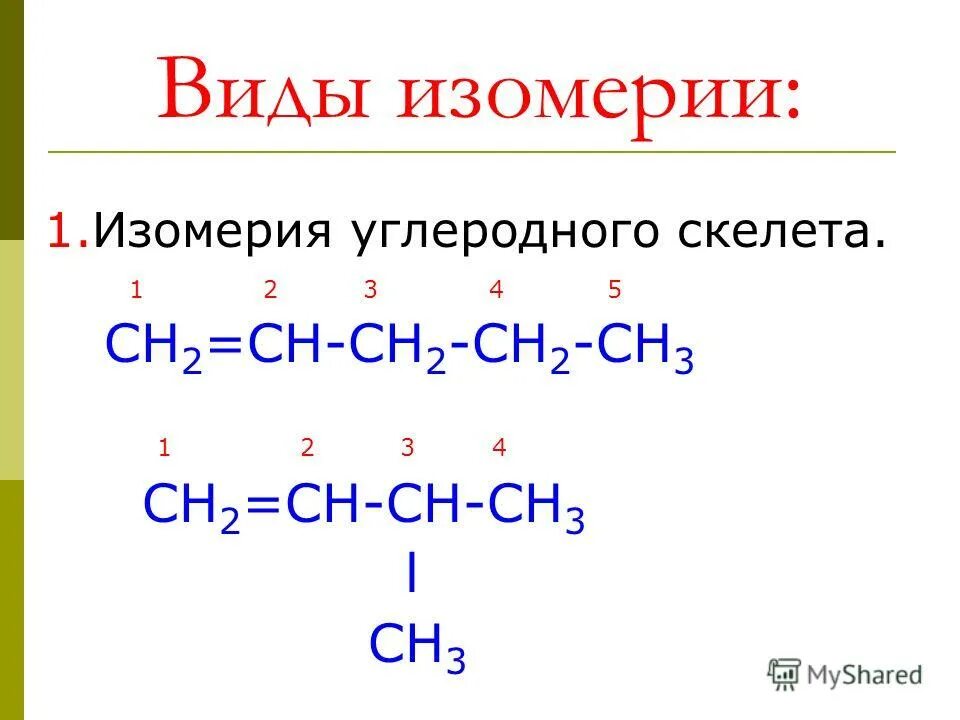 Виды изомерии:

1.Изомерия углеродного скелета.

1 2 3 4 5

$CH_2=CH-CH_2-CH_2-CH_3$

1 2 3 4

$CH_2=CH-CH-CH_3$

|

$CH_3$

MyShared